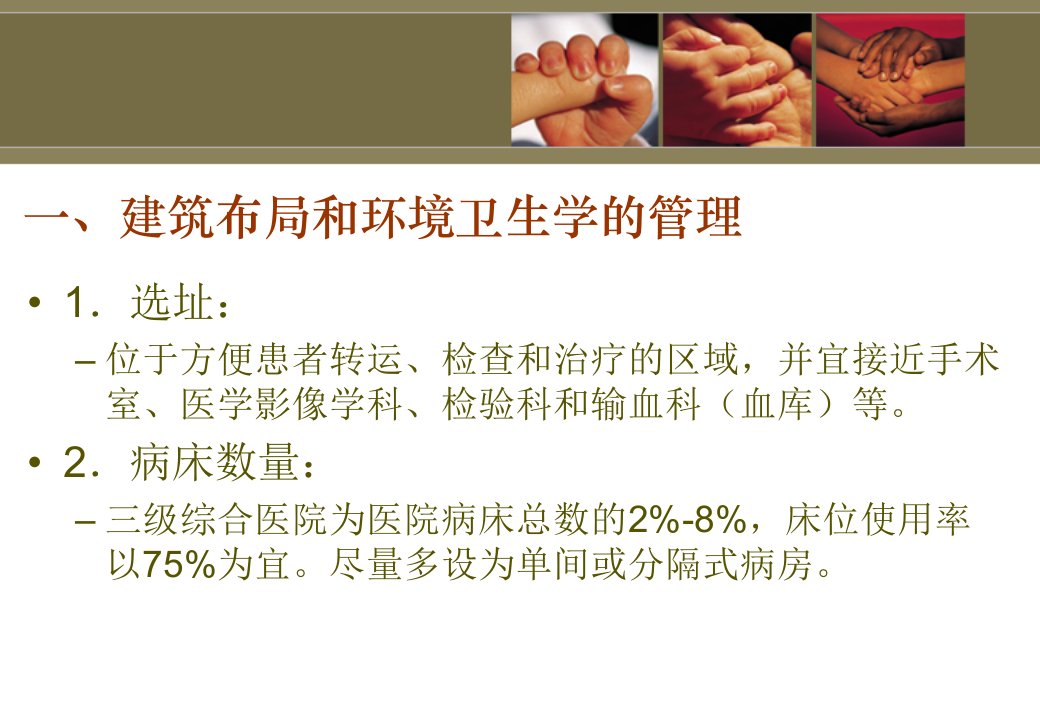 一、建筑布局和环境卫生学的管理

• 1．选址：

– 位于方便患者转运、检查和治疗的区域，并宜接近手术室、医学影像学科、检验科和输血科（血库）等。

• 2．病床数量：

– 三级综合医院为医院病床总数的2%-8%，床位使用率以75%为宜。尽量多设为单间或分隔式病房。